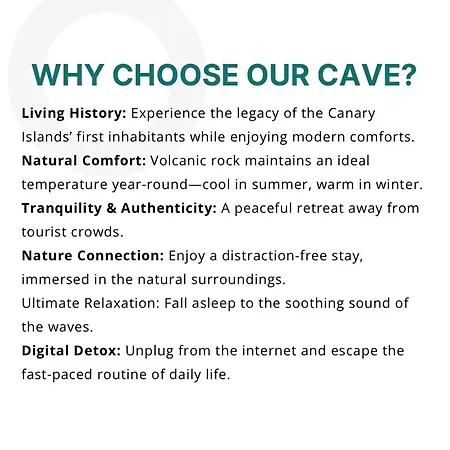 WHY CHOOSE OUR CAVE?

Living History: Experience the legacy of the Canary Islands' first inhabitants while enjoying modern comforts.

Natural Comfort: Volcanic rock maintains an ideal temperature year-round—cool in summer, warm in winter.

Tranquility & Authenticity: A peaceful retreat away from tourist crowds.

Nature Connection: Enjoy a distraction-free stay, immersed in the natural surroundings.

Ultimate Relaxation: Fall asleep to the soothing sound of the waves.

Digital Detox: Unplug from the internet and escape the fast-paced routine of daily life.